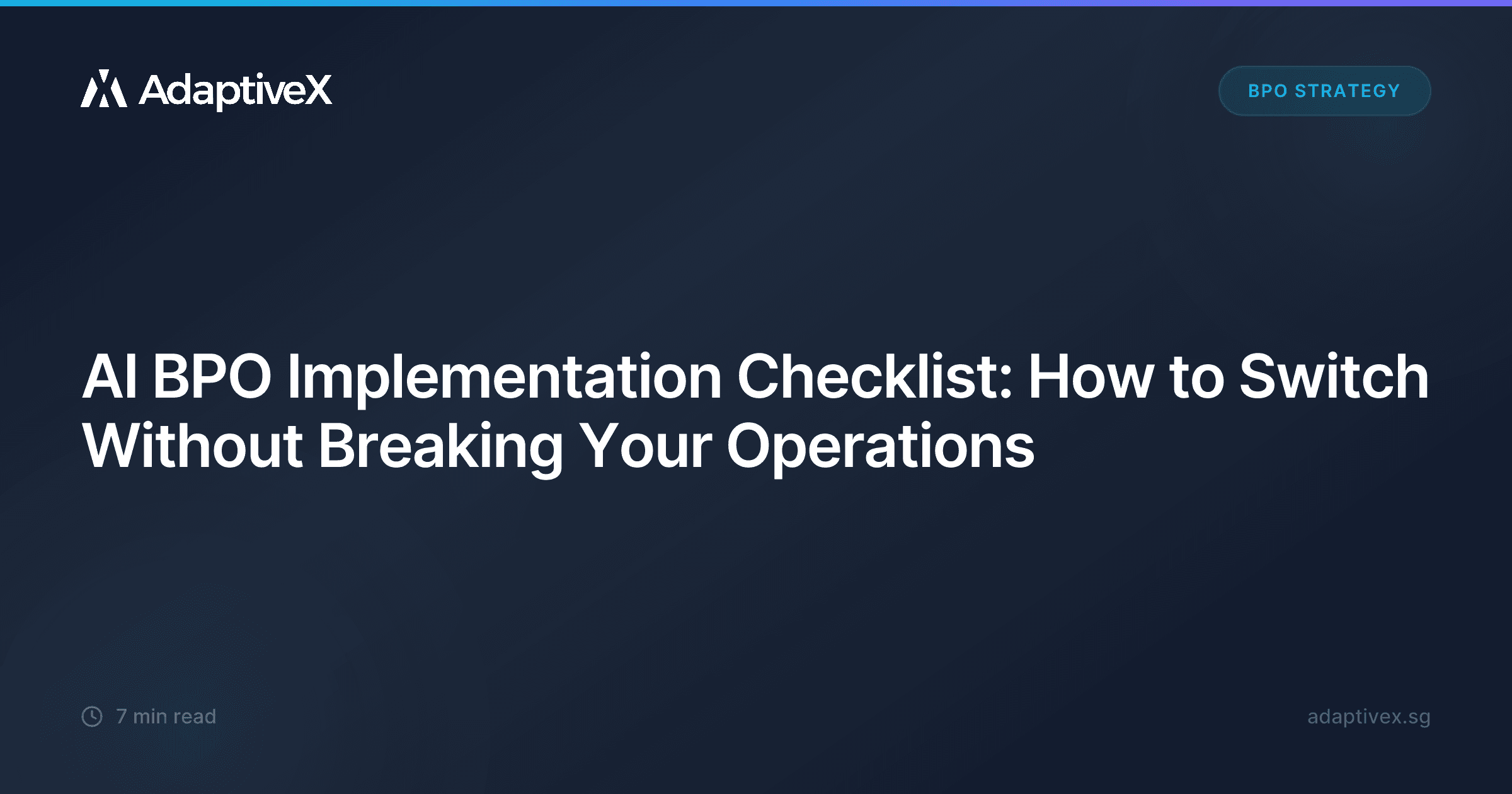 AdaptiveX

BPO STRATEGY

AI BPO Implementation Checklist: How to Switch Without Breaking Your Operations

7 min read

adaptivex.sg